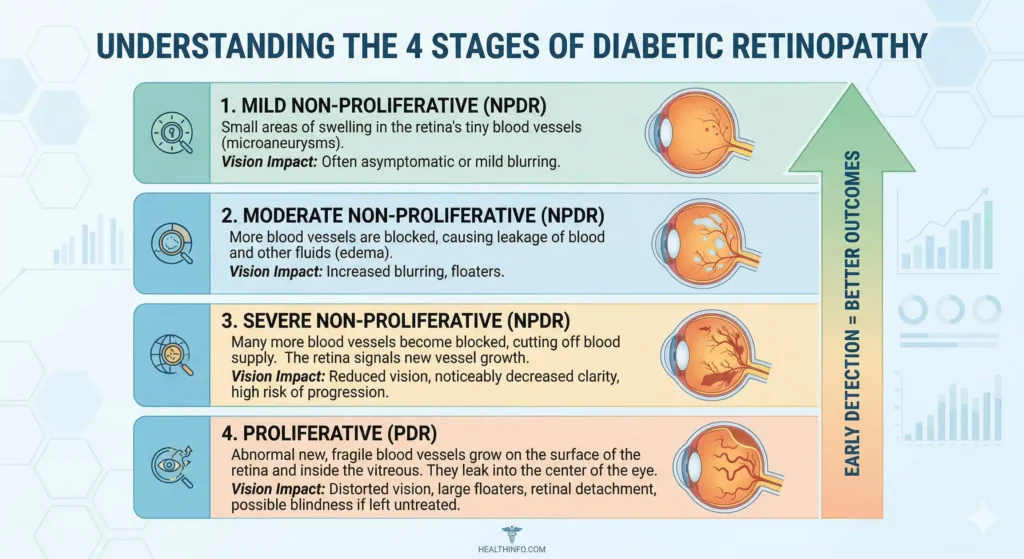 UNDERSTANDING THE 4 STAGES OF DIABETIC RETINOPATHY

1. MILD NON-PROLIFERATIVE (NPDR)
Small areas of swelling in the retina's tiny blood vessels (microaneurysms).
Vision Impact: Often asymptomatic or mild blurring.

2. MODERATE NON-PROLIFERATIVE (NPDR)
More blood vessels are blocked, causing leakage of blood and other fluids (edema).
Vision Impact: Increased blurring, floaters.

3. SEVERE NON-PROLIFERATIVE (NPDR)
Many more blood vessels become blocked, cutting off blood supply. The retina signals new vessel growth.
Vision Impact: Reduced vision, noticeably decreased clarity, high risk of progression.

4. PROLIFERATIVE (PDR)
Abnormal new, fragile blood vessels grow on the surface of the retina and inside the vitreous. They leak into the center of the eye.
Vision Impact: Distorted vision, large floaters, retinal detachment, possible blindness if left untreated.

EARLY DETECTION = BETTER OUTCOMES

HEALTHINFO.COM